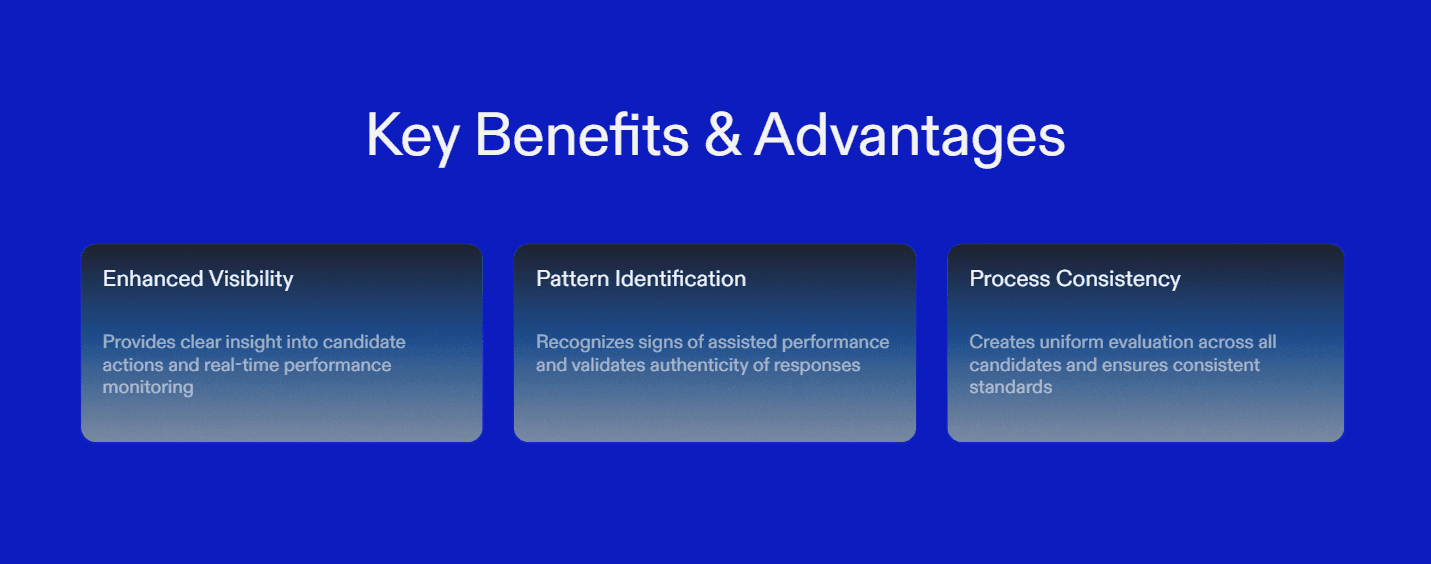 Key Benefits & Advantages

Enhanced Visibility

Provides clear insight into candidate actions and real-time performance monitoring

Pattern Identification

Recognizes signs of assisted performance and validates authenticity of responses

Process Consistency

Creates uniform evaluation across all candidates and ensures consistent standards